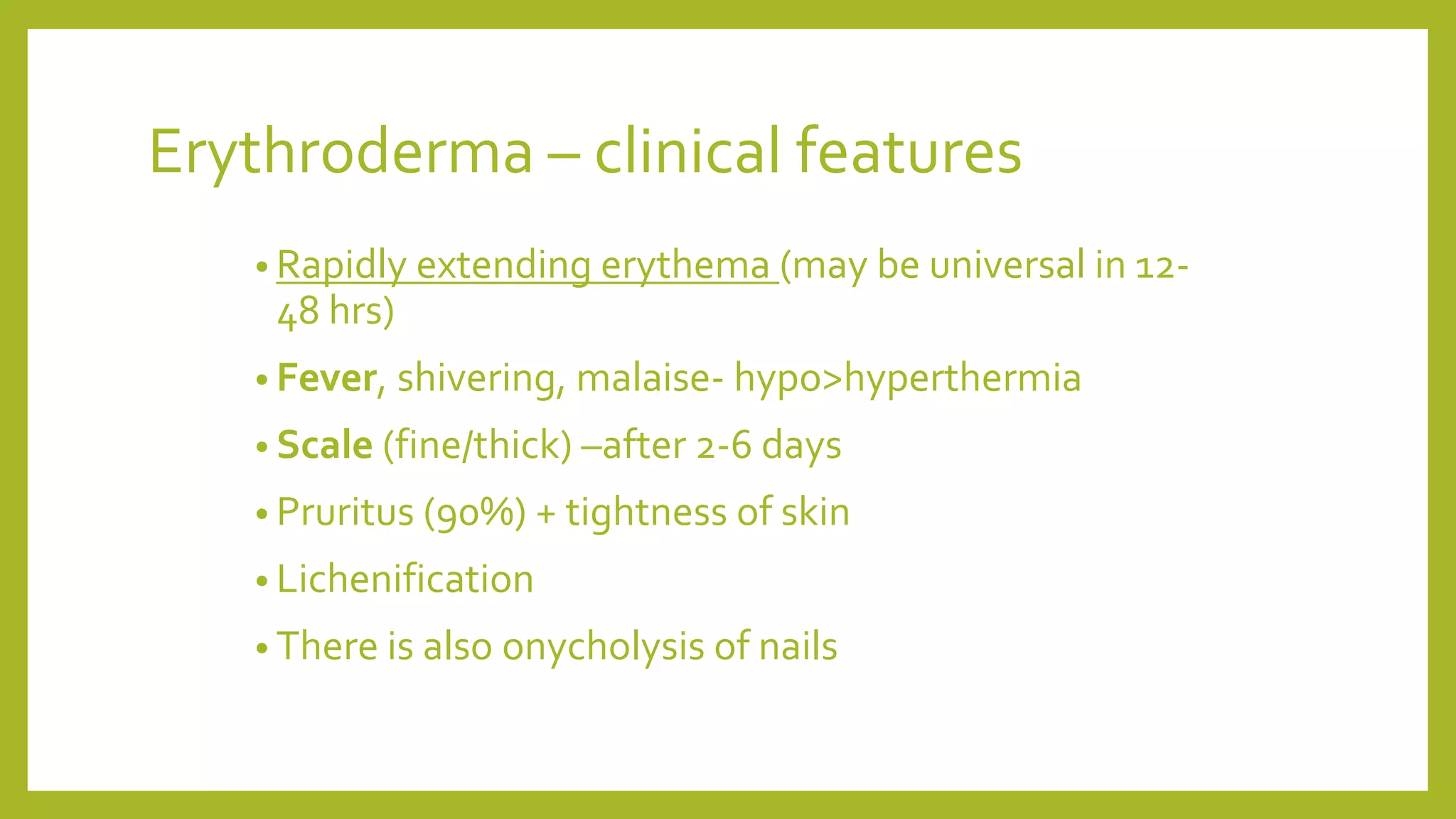 Erythroderma – clinical features

• Rapidly extending erythema (may be universal in 12-48 hrs)

• Fever, shivering, malaise- hypo>hyperthermia

• Scale (fine/thick) –after 2-6 days

• Pruritus (90%) + tightness of skin

• Lichenification

• There is also onycholysis of nails